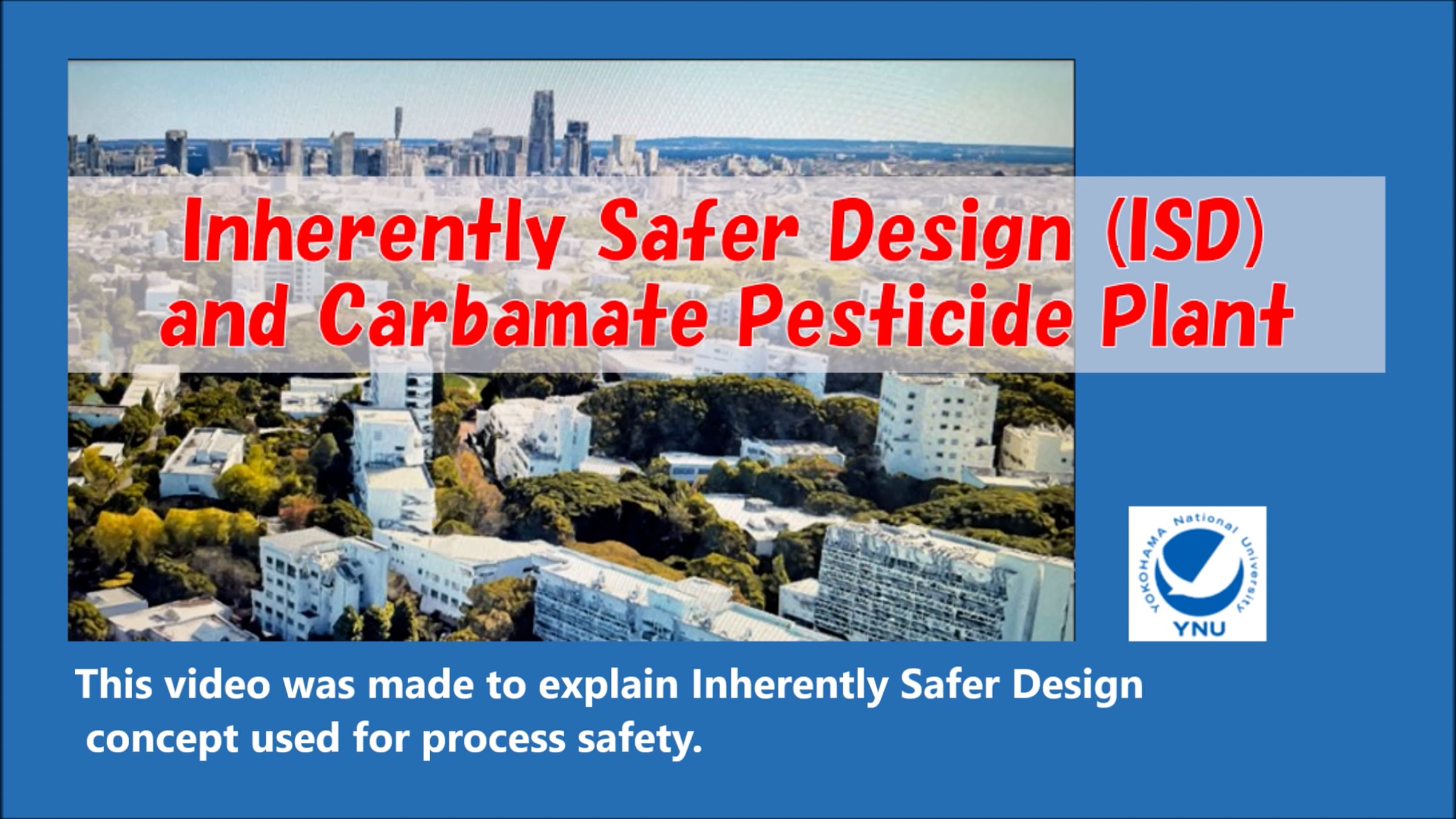 Inherently Safer Design (ISD) and Carbamate Pesticide Plant

YOKOHAMA National University
YNU

This video was made to explain Inherently Safer Design concept used for process safety.